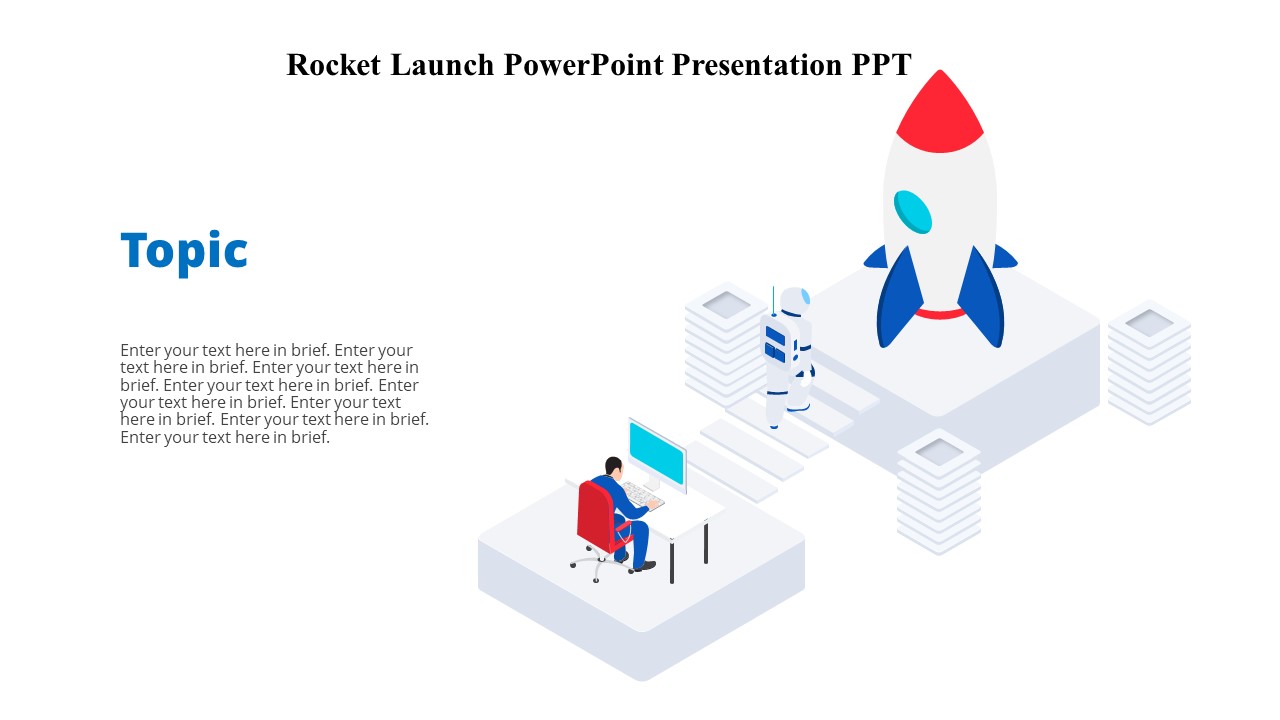 Rocket Launch PowerPoint Presentation PPT

Topic

Enter your text here in brief. Enter your text here in brief. Enter your text here in brief. Enter your text here in brief. Enter your text here in brief. Enter your text here in brief. Enter your text here in brief. Enter your text here in brief.